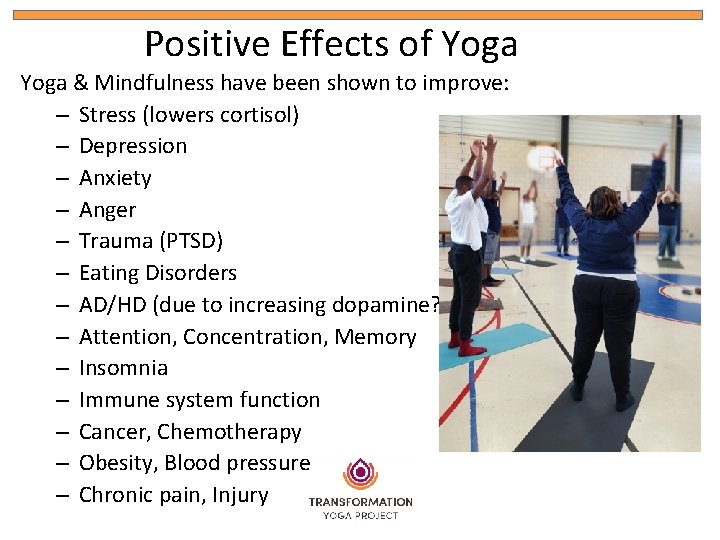 Positive Effects of Yoga

Yoga & Mindfulness have been shown to improve:

– Stress (lowers cortisol)
– Depression
– Anxiety
– Anger
– Trauma (PTSD)
– Eating Disorders
– AD/HD (due to increasing dopamine?
– Attention, Concentration, Memory
– Insomnia
– Immune system function
– Cancer, Chemotherapy
– Obesity, Blood pressure
– Chronic pain, Injury

TRANSFORMATION
YOGA PROJECT